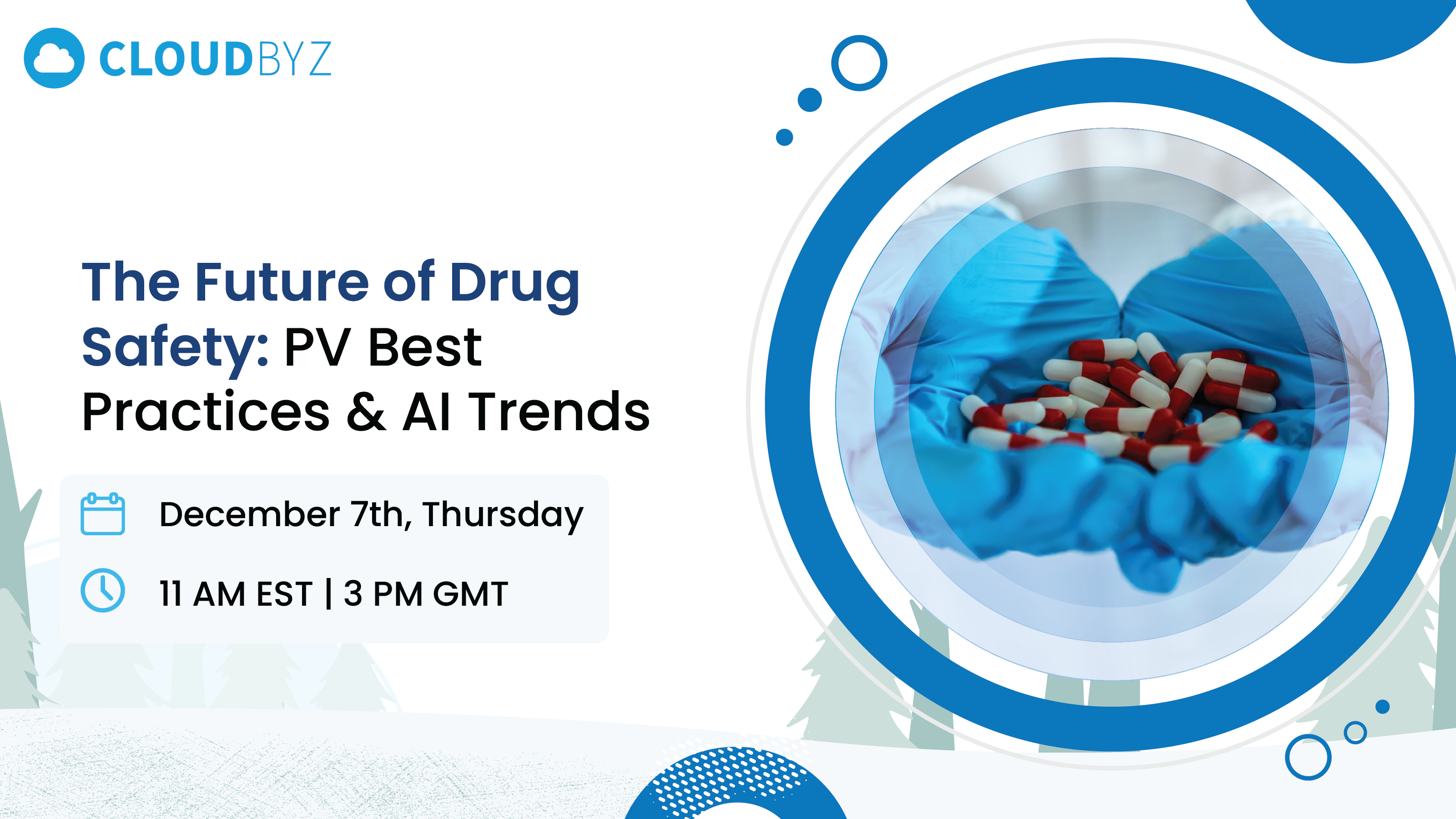 CLOUDBYZ

The Future of Drug Safety: PV Best Practices & AI Trends

December 7th, Thursday

11 AM EST | 3 PM GMT